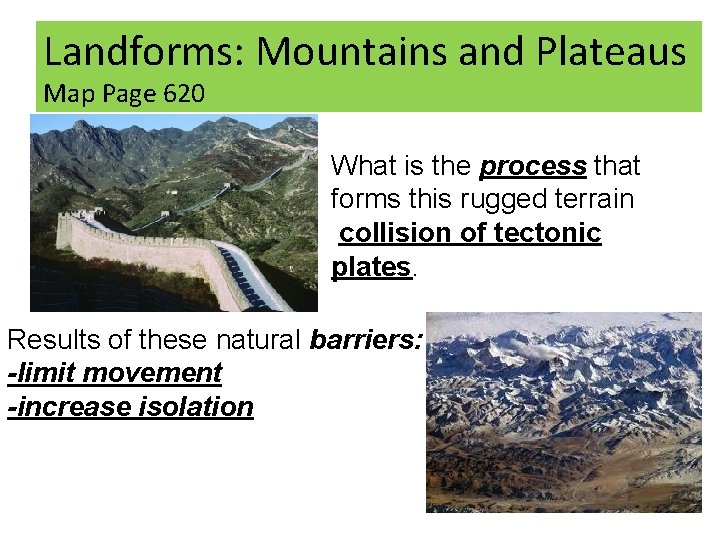 Landforms: Mountains and Plateaus
Map Page 620

What is the process that forms this rugged terrain
collision of tectonic plates.

Results of these natural barriers:
-limit movement
-increase isolation